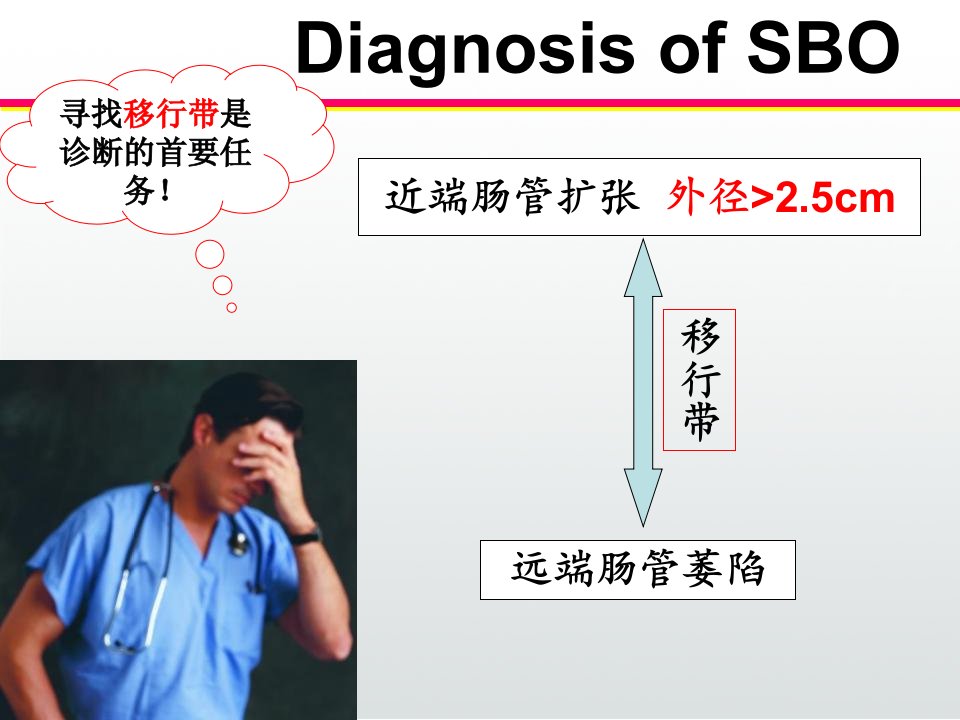 Diagnosis of SBO

寻找移行带是诊断的首要任务！

近端肠管扩张 外径>2.5cm

移行带

远端肠管萎陷